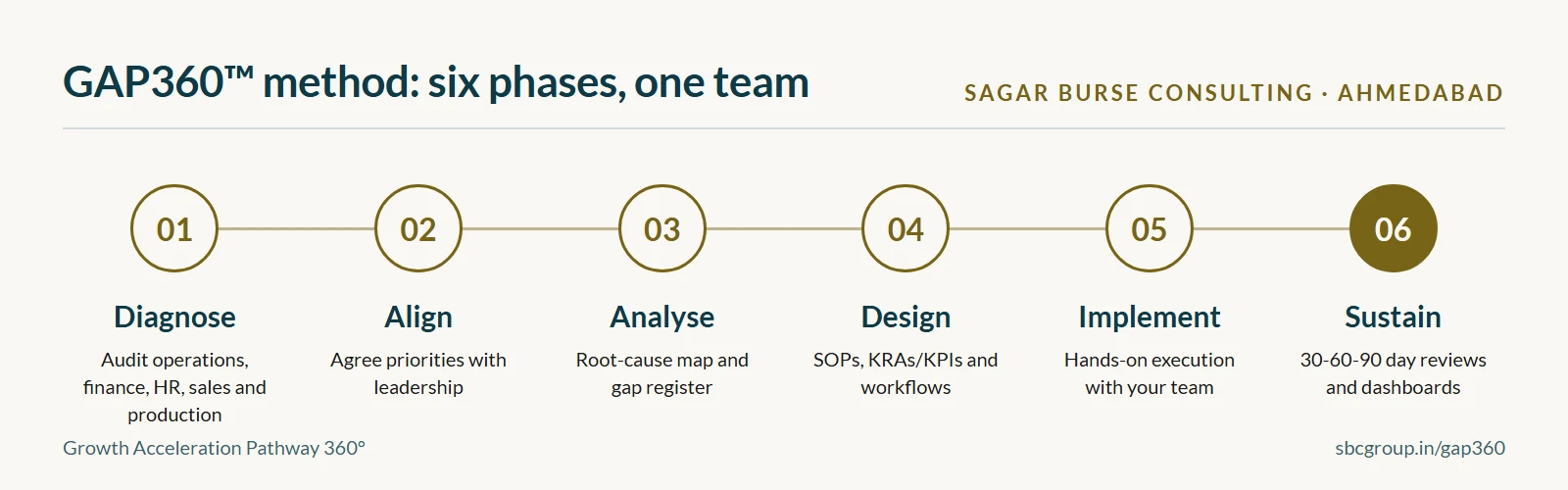 GAP360™ method: six phases, one team

SAGAR BURSE CONSULTING · AHMEDABAD

01
Diagnose
Audit operations, finance, HR, sales and production

02
Align
Agree priorities with leadership

03
Analyse
Root-cause map and gap register

04
Design
SOPs, KRAs/KPIs and workflows

05
Implement
Hands-on execution with your team

06
Sustain
30-60-90 day reviews and dashboards

Growth Acceleration Pathway 360°

sbcgroup.in/gap360